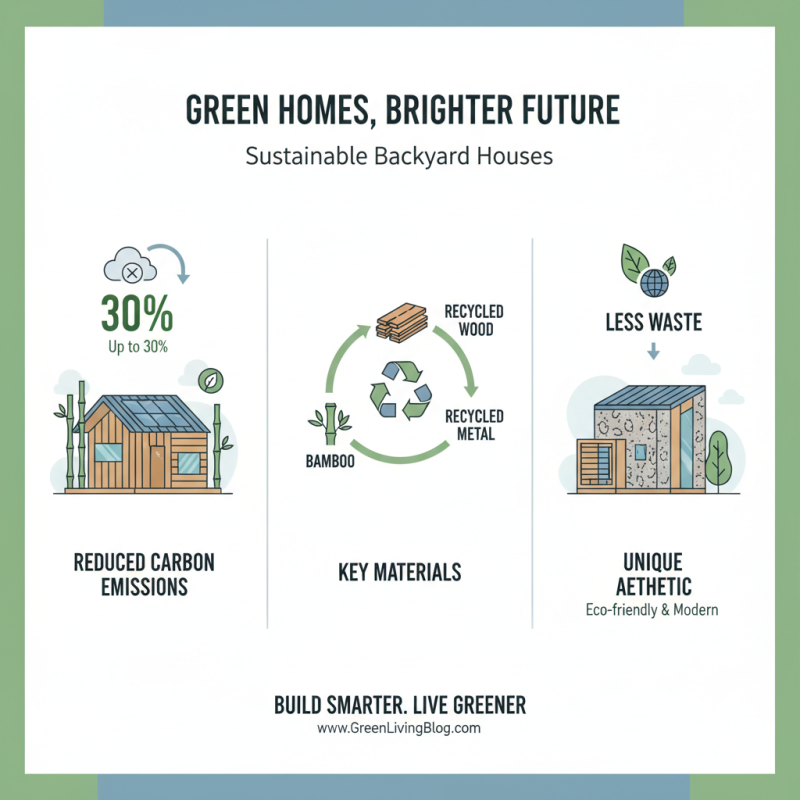 GREEN HOMES, BRIGHTER FUTURE

Sustainable Backyard Houses

30%
Up to 30%

REDUCED CARBON EMISSIONS

RECYCLED WOOD

RECYCLED METAL

BAMBOO

KEY MATERIALS

LESS WASTE

UNIQUE AETHETIC
Eco-friendly & Modern

BUILD SMARTER. LIVE GREENER
www.GreenLivingBlog.com